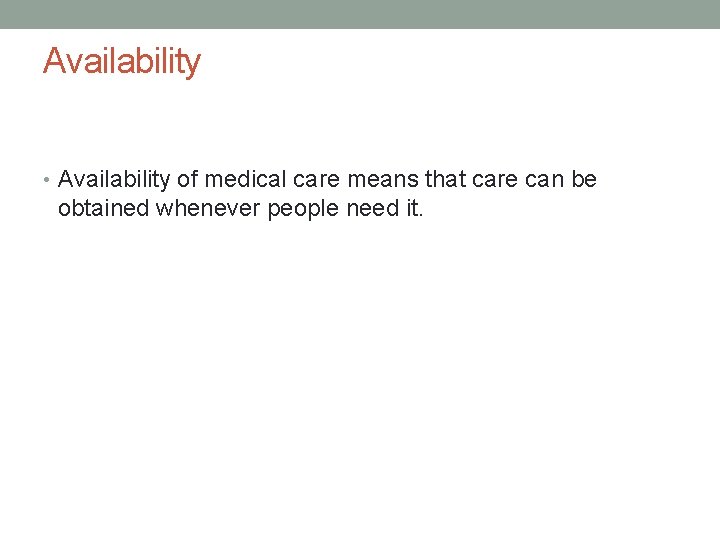 Availability

• Availability of medical care means that care can be obtained whenever people need it.